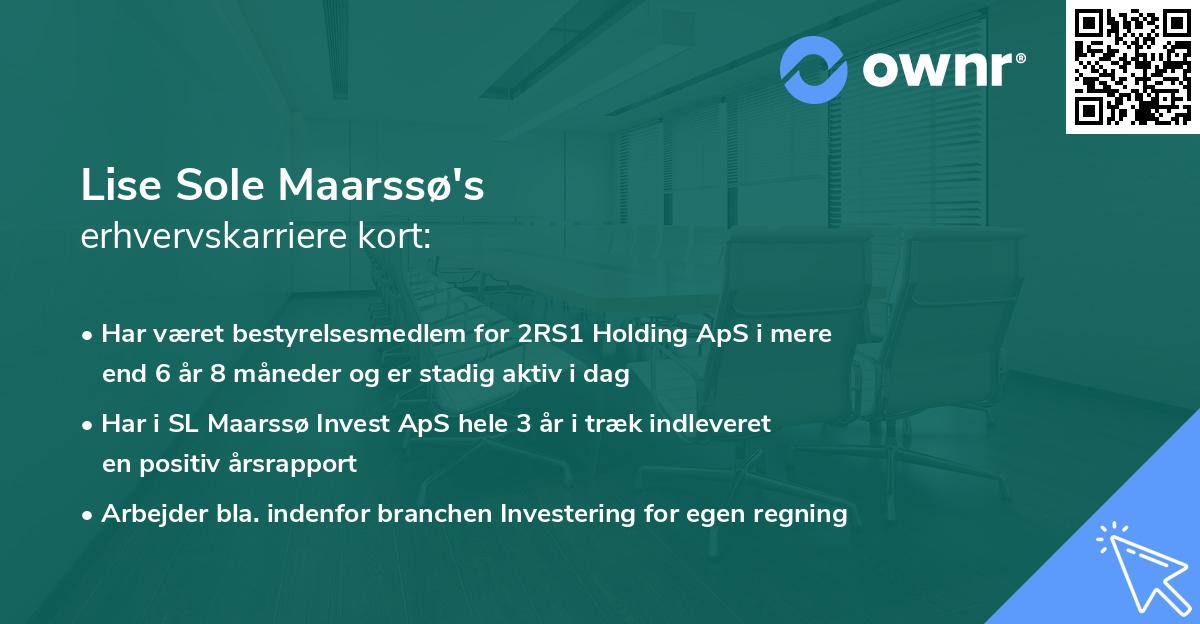 ownr®

Lise Sole Maarssø's
erhvervskarriere kort:

• Har været bestyrelsesmedlem for 2RS1 Holding ApS i mere end 6 år 8 måneder og er stadig aktiv i dag

• Har i SL Maarssø Invest ApS hele 3 år i træk indleveret en positiv årsrapport

• Arbejder bla. indenfor branchen Investering for egen regning